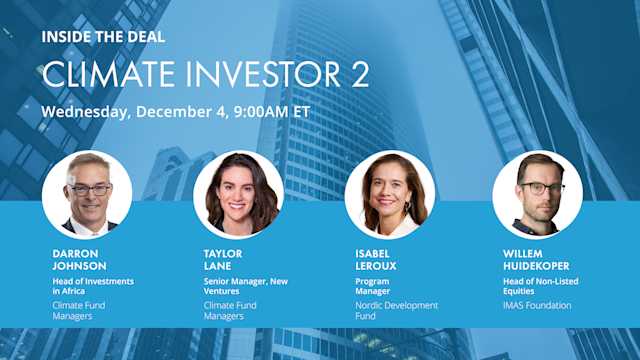 INSIDE THE DEAL
CLIMATE INVESTOR 2
Wednesday, December 4, 9:00AM ET

DARRON JOHNSON
Head of Investments in Africa
Climate Fund Managers

TAYLOR LANE
Senior Manager, New Ventures
Climate Fund Managers

ISABEL LEROUX
Program Manager
Nordic Development Fund

WILLEM HUIDEKOPER
Head of Non-Listed Equities
IMAS Foundation